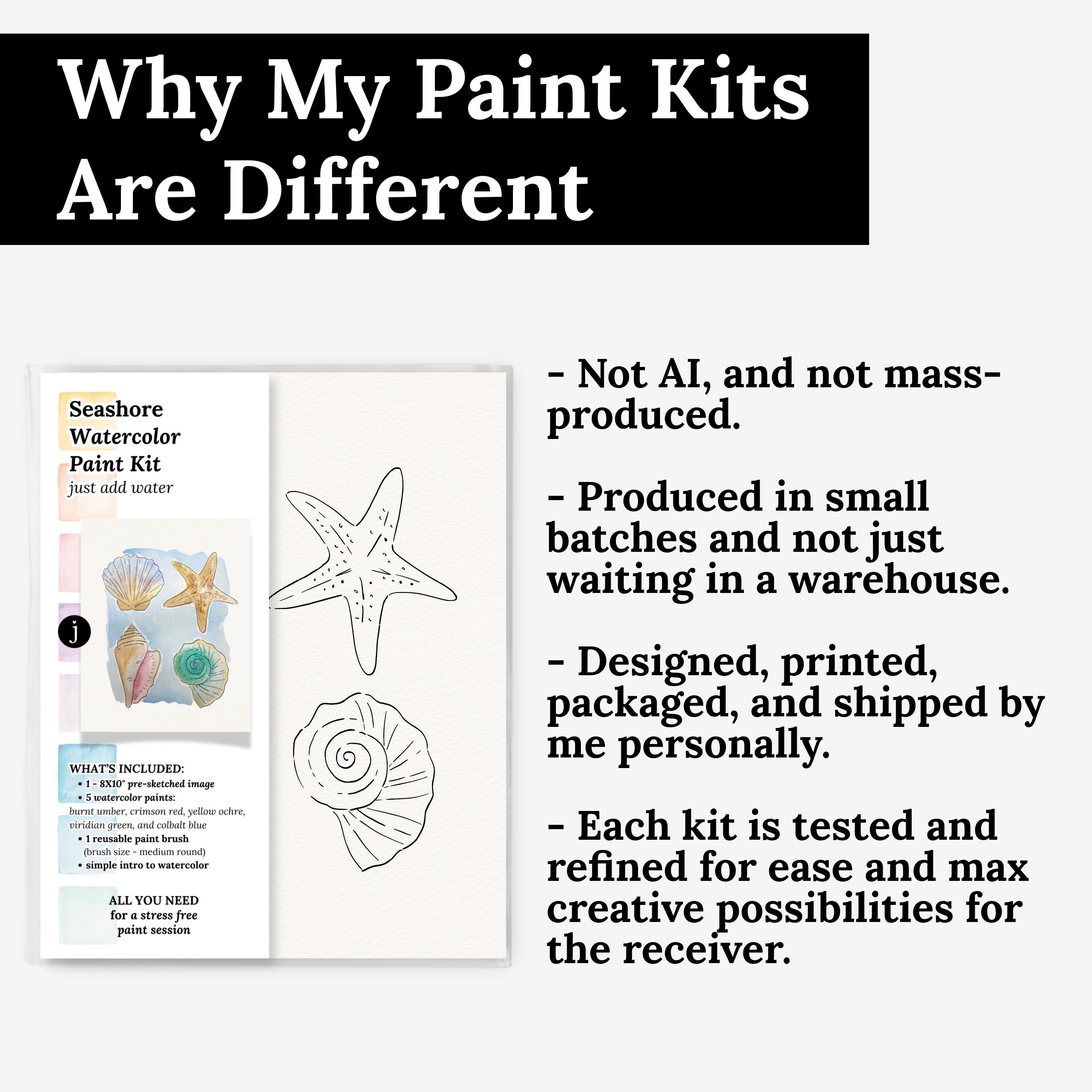 Why My Paint Kits Are Different

Seashore Watercolor Paint Kit
just add water

j

WHAT'S INCLUDED:
• 1 - 8X10" pre-sketched image
• 5 watercolor paints:
burnt umber, crimson red, yellow ochre, viridian green, and colbalt blue
• 1 reusable paint brush
(brush size - medium round)
• simple intro to watercolor

ALL YOU NEED
for a stress free
paint session

- Not AI, and not mass-produced.

- Produced in small batches and not just waiting in a warehouse.

- Designed, printed, packaged, and shipped by me personally.

- Each kit is tested and refined for ease and max creative possibilities for the receiver.